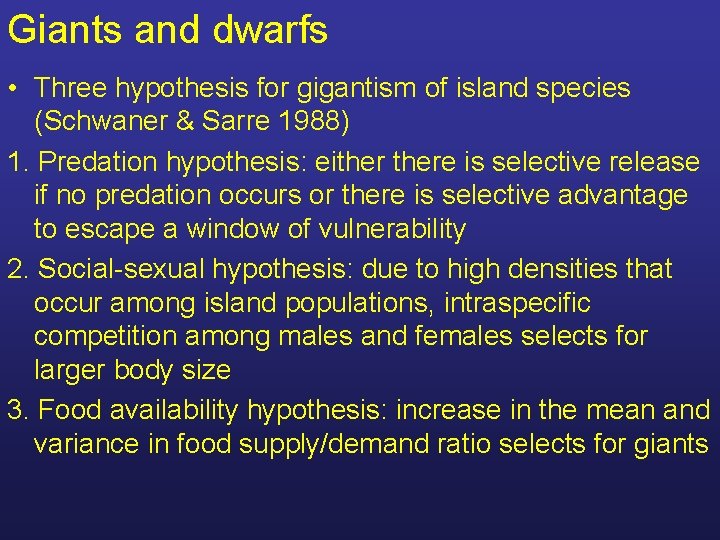 Giants and dwarfs

• Three hypothesis for gigantism of island species (Schwaner & Sarre 1988)

1. Predation hypothesis: either there is selective release if no predation occurs or there is selective advantage to escape a window of vulnerability

2. Social-sexual hypothesis: due to high densities that occur among island populations, intraspecific competition among males and females selects for larger body size

3. Food availability hypothesis: increase in the mean and variance in food supply/demand ratio selects for giants